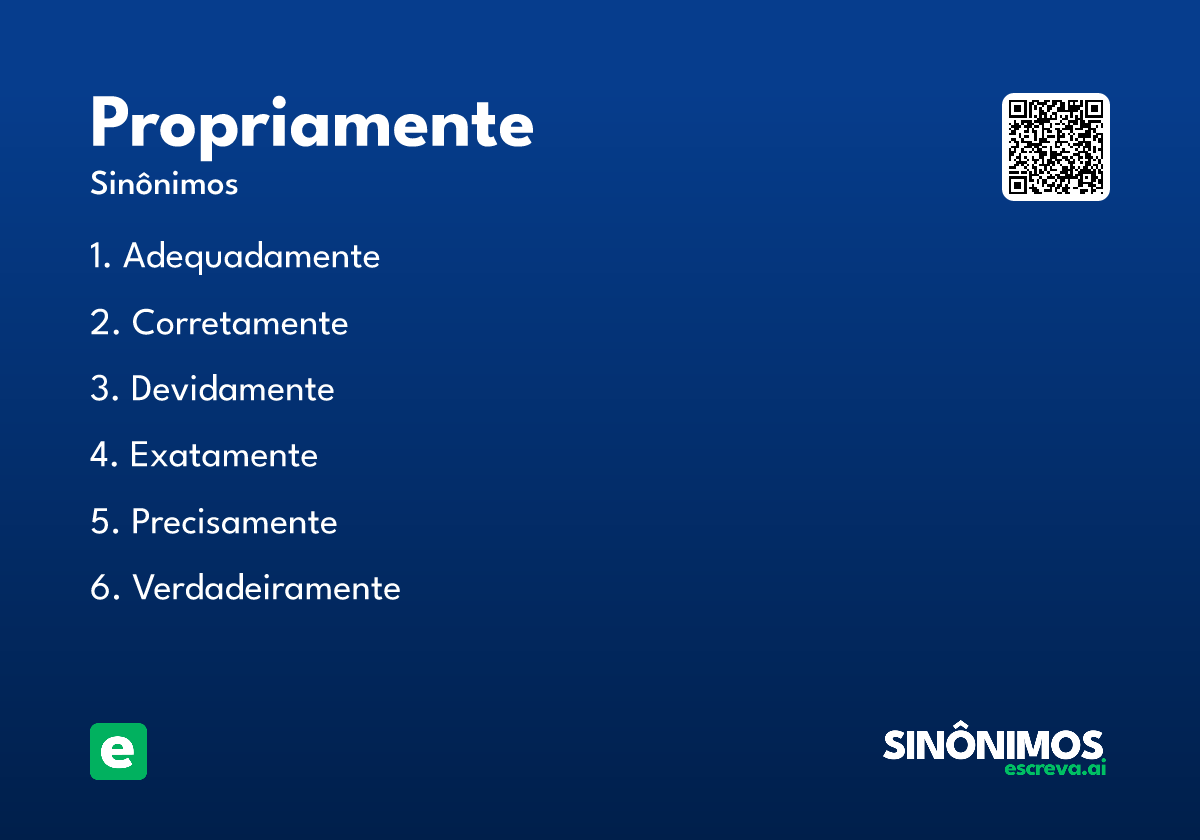 Propriamente
Sinônimos

1. Adequadamente
2. Corretamente
3. Devidamente
4. Exatamente
5. Precisamente
6. Verdadeiramente

e

SINÔNIMOS
escreva.ai